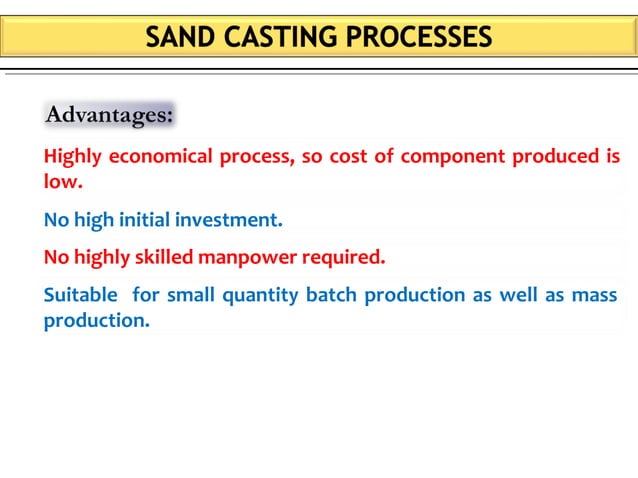 SAND CASTING PROCESSES

Advantages:

Highly economical process, so cost of component produced is low.

No high initial investment.

No highly skilled manpower required.

Suitable  for small quantity batch production as well as mass production.